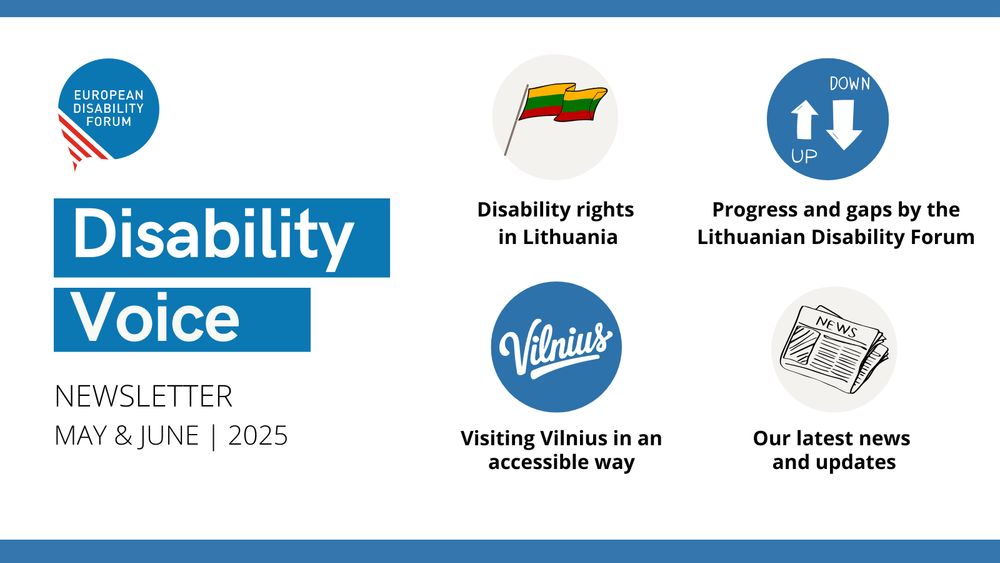 EUROPEAN DISABILITY FORUM

Disability Voice

NEWSLETTER
MAY & JUNE | 2025

Disability rights in Lithuania

DOWN
UP

Progress and gaps by the Lithuanian Disability Forum

Vilnius

Visiting Vilnius in an accessible way

NEWS

Our latest news and updates